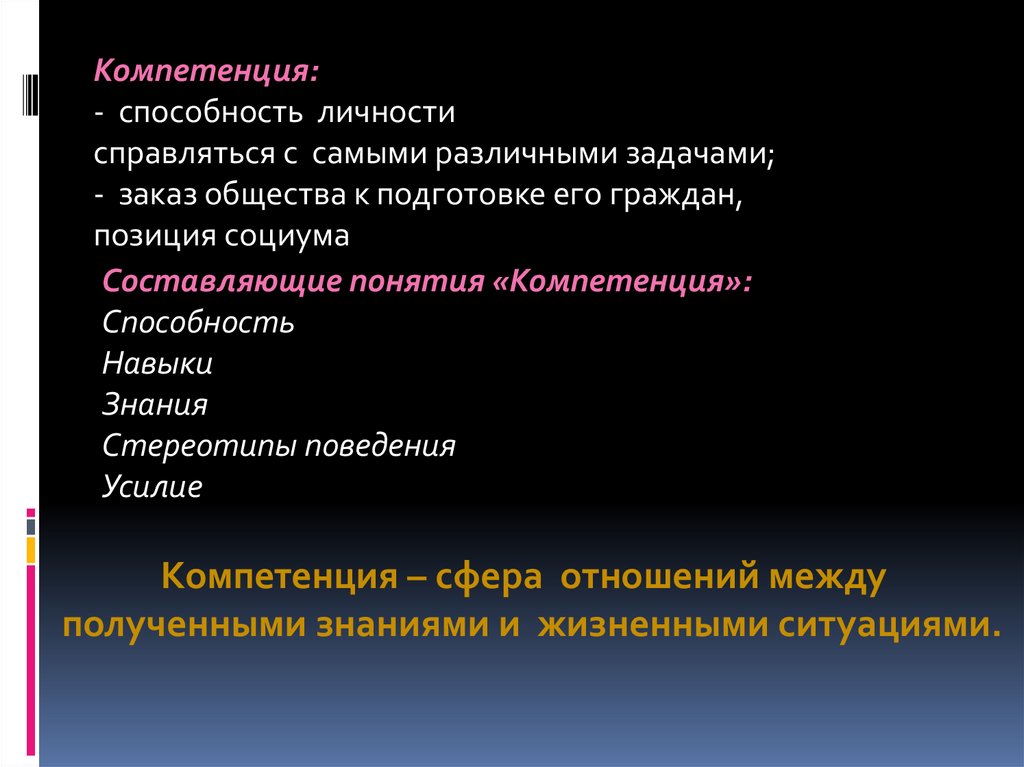 Компетенция:
- способность личности справляться с самыми различными задачами;
- заказ общества к подготовке его граждан, позиция социума

Составляющие понятия «Компетенция»:
Способность
Навыки
Знания
Стереотипы поведения
Усилие

Компетенция – сфера отношений между полученными знаниями и жизненными ситуациями.